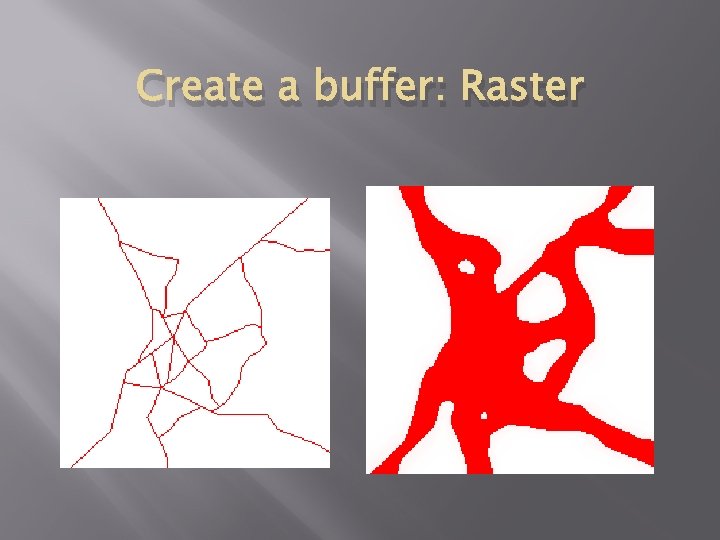 Create a buffer: Raster